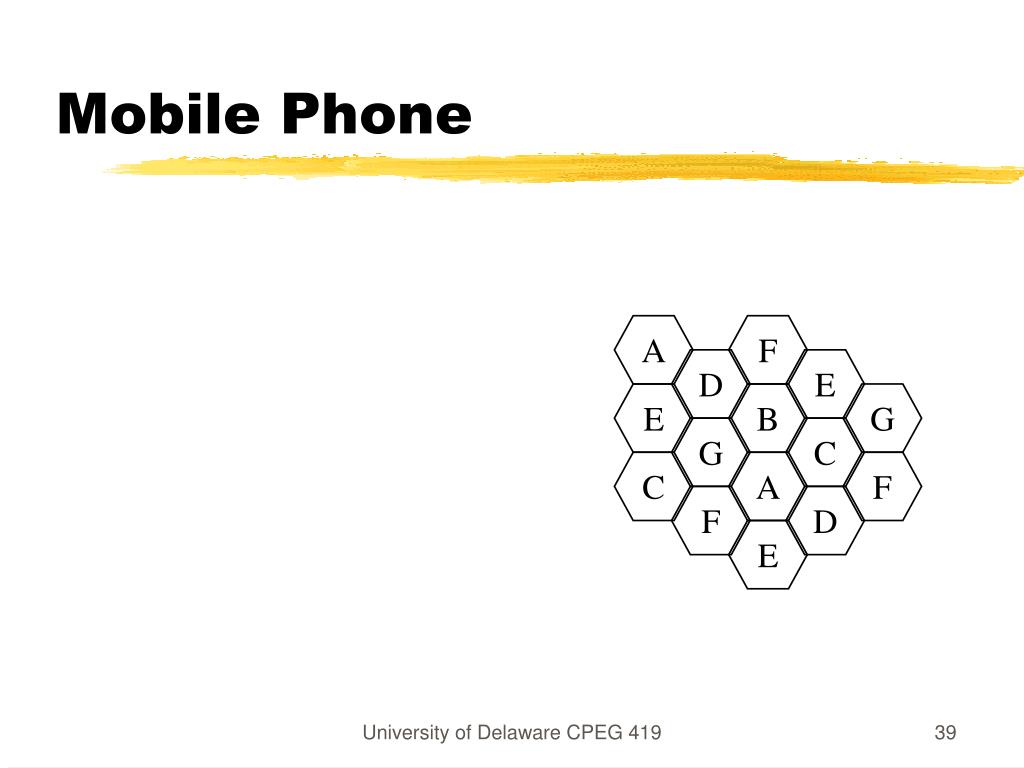 Mobile Phone

A F D E E B G G C C A F F D E

University of Delaware CPEG 419

39